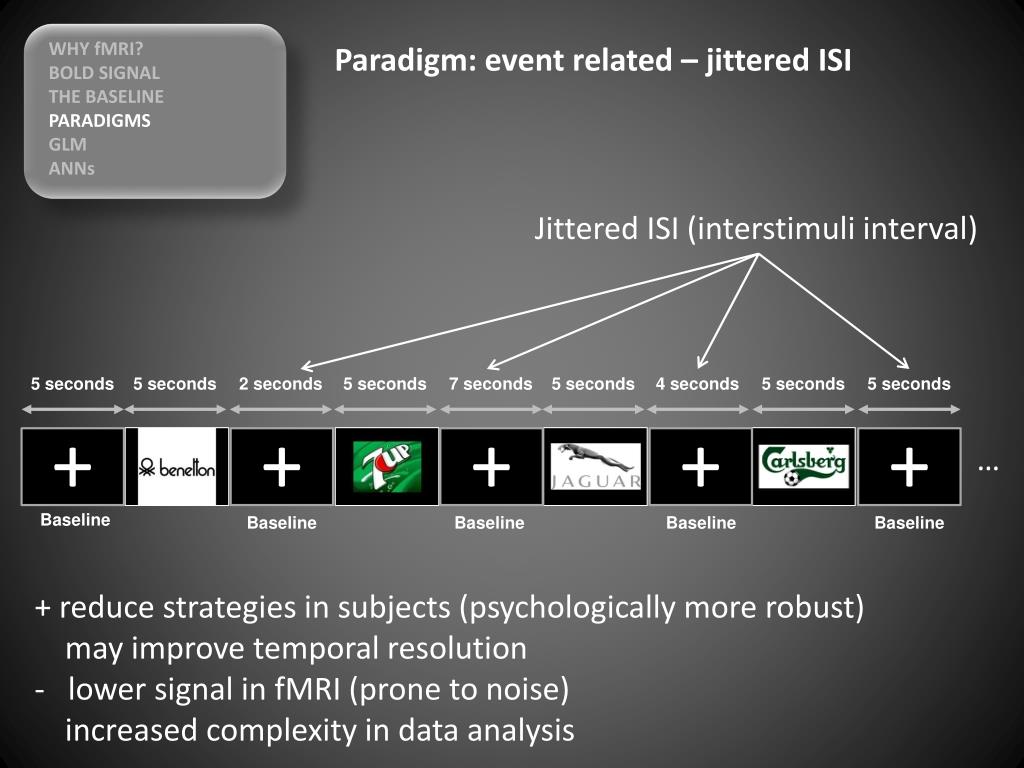 WHY fMRI?
BOLD SIGNAL
THE BASELINE
PARADIGMS
GLM
ANNs

Paradigm: event related – jittered ISI

Jittered ISI (interstimuli interval)

5 seconds 5 seconds 2 seconds 5 seconds 7 seconds 5 seconds 4 seconds 5 seconds 5 seconds

+ benetton + 7UP + JAGUAR + Carlsberg + ...

Baseline Baseline Baseline Baseline Baseline

+ reduce strategies in subjects (psychologically more robust)
may improve temporal resolution
- lower signal in fMRI (prone to noise)
increased complexity in data analysis